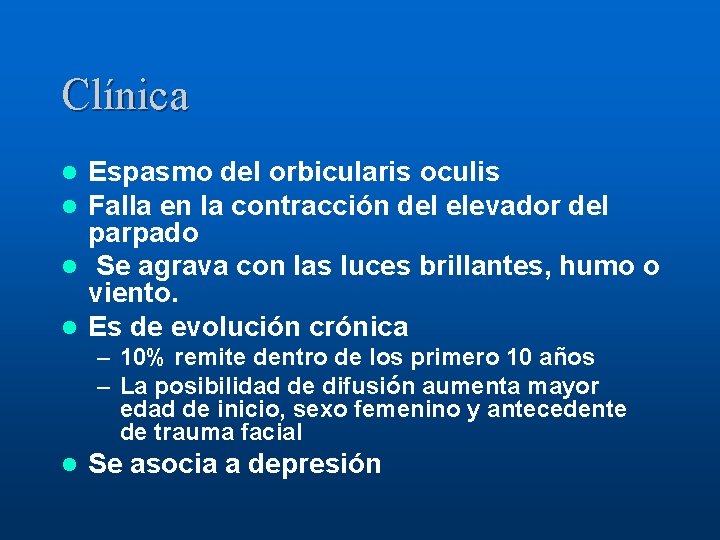 Clínica

• Espasmo del orbicularis oculis
• Falla en la contracción del elevador del parpado
• Se agrava con las luces brillantes, humo o viento.
• Es de evolución crónica
- 10% remite dentro de los primero 10 años
- La posibilidad de difusión aumenta mayor edad de inicio, sexo femenino y antecedente de trauma facial
• Se asocia a depresión